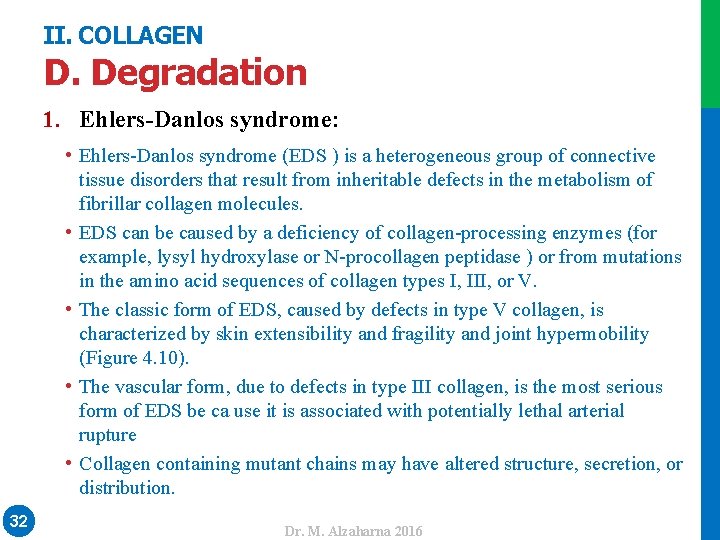 II. COLLAGEN
D. Degradation

1. Ehlers-Danlos syndrome:

• Ehlers-Danlos syndrome (EDS ) is a heterogeneous group of connective tissue disorders that result from inheritable defects in the metabolism of fibrillar collagen molecules.

• EDS can be caused by a deficiency of collagen-processing enzymes (for example, lysyl hydroxylase or N-procollagen peptidase ) or from mutations in the amino acid sequences of collagen types I, III, or V.

• The classic form of EDS, caused by defects in type V collagen, is characterized by skin extensibility and fragility and joint hypermobility (Figure 4.10).

• The vascular form, due to defects in type III collagen, is the most serious form of EDS be ca use it is associated with potentially lethal arterial rupture

• Collagen containing mutant chains may have altered structure, secretion, or distribution.

32

Dr. M. Alzaharna 2016